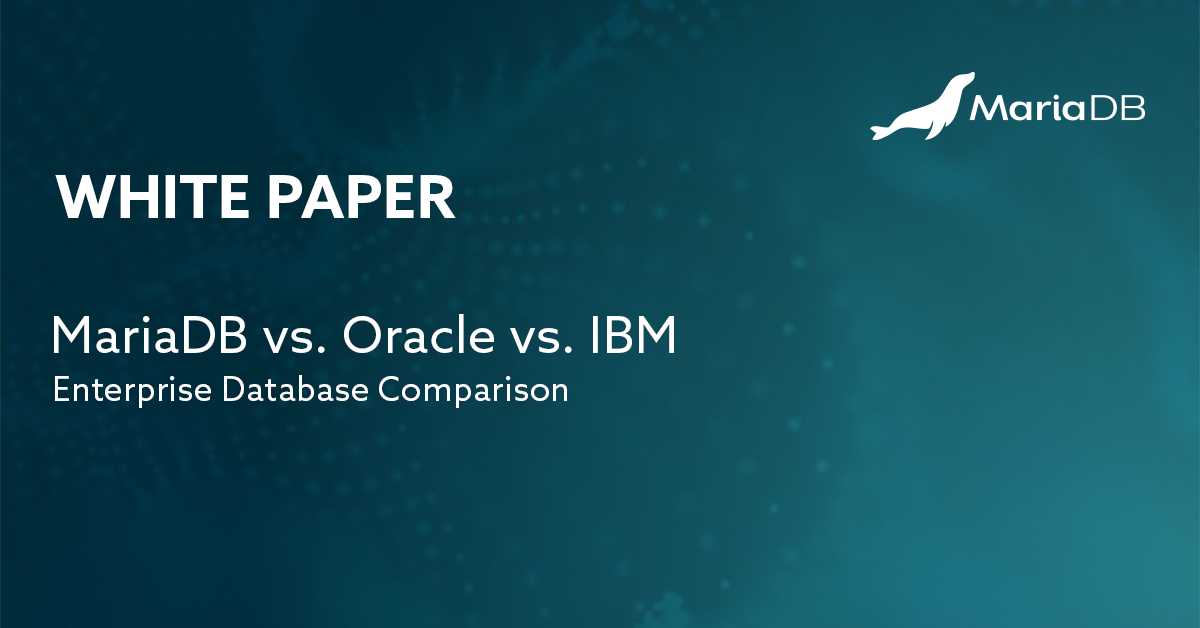 MariaDB

WHITE PAPER

MariaDB vs. Oracle vs. IBM
Enterprise Database Comparison